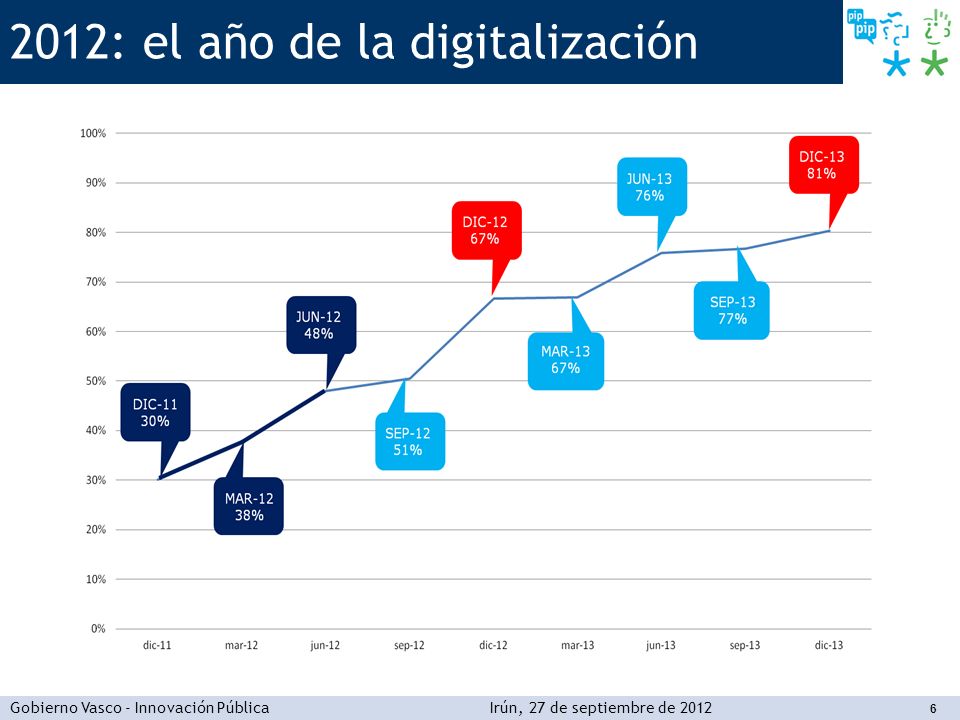 2012: el año de la digitalización

pip pip

100%
90%
80%
70%
60%
50%
40%
30%
20%
10%
0%

DIC-11
30%

MAR-12
38%

JUN-12
48%

SEP-12
51%

DIC-12
67%

MAR-13
67%

JUN-13
76%

SEP-13
77%

DIC-13
81%

dic-11 mar-12 jun-12 sep-12 dic-12 mar-13 jun-13 sep-13 dic-13

Gobierno Vasco - Innovación Pública Irún, 27 de septiembre de 2012 6